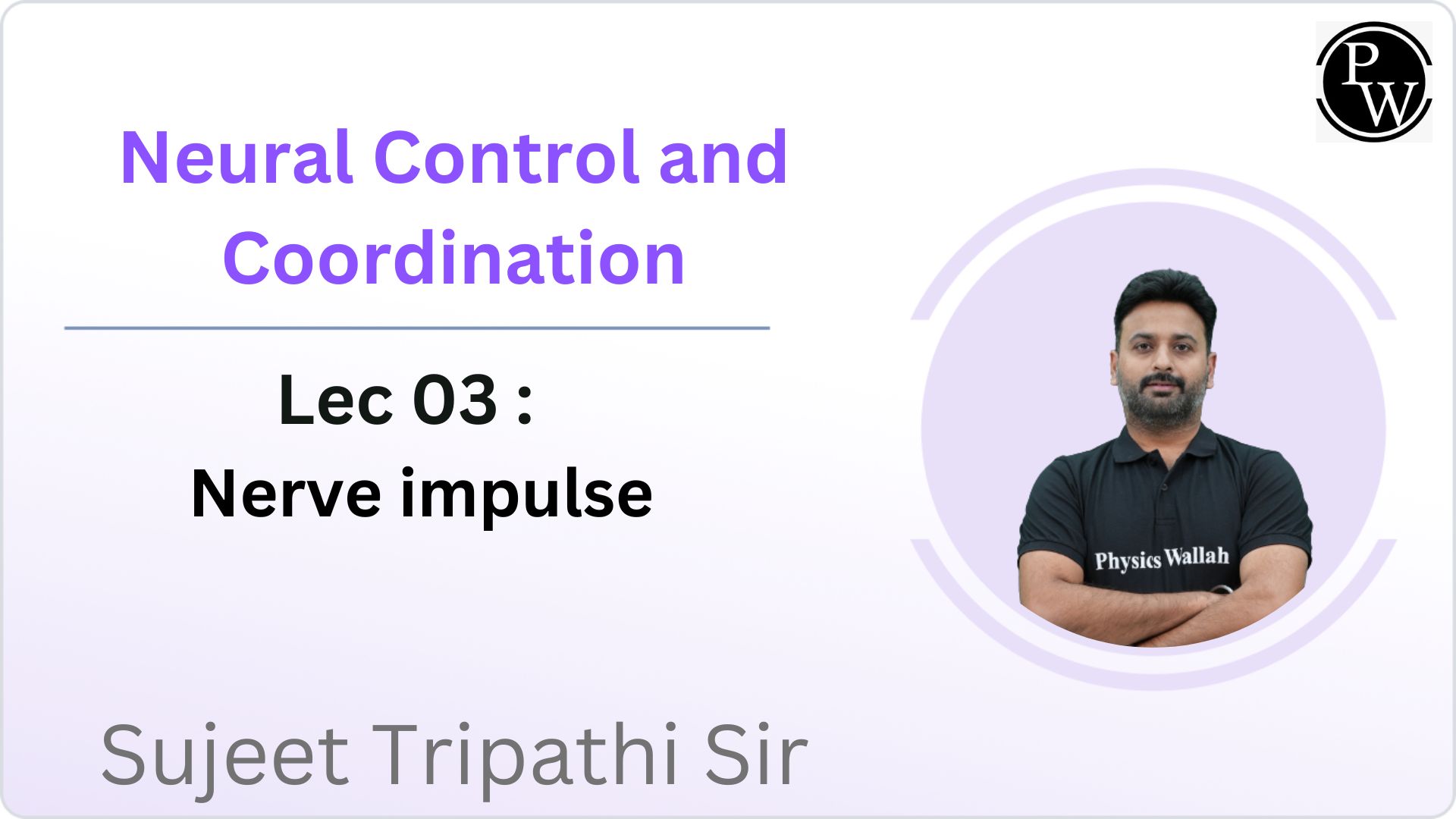 PW

Neural Control and Coordination

Lec 03 :
Nerve impulse

Physics Wallah

Sujeet Tripathi Sir